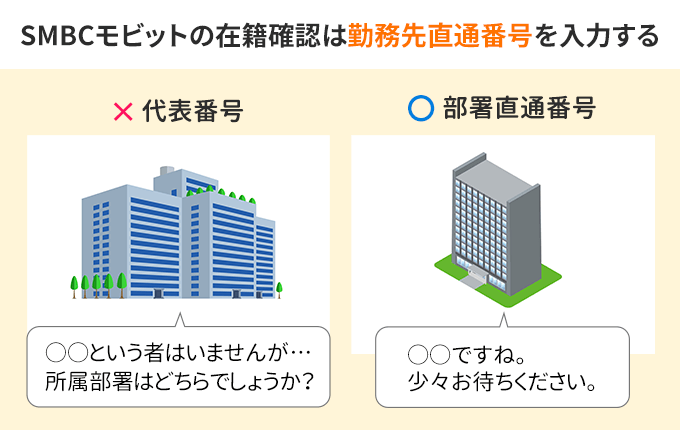 SMBCモビットの在籍確認は勤務先直通番号を入力する

× 代表番号

○○という者はいませんが…
所属部署はどちらでしょうか？

○ 部署直通番号

○○ですね。
少々お待ちください。